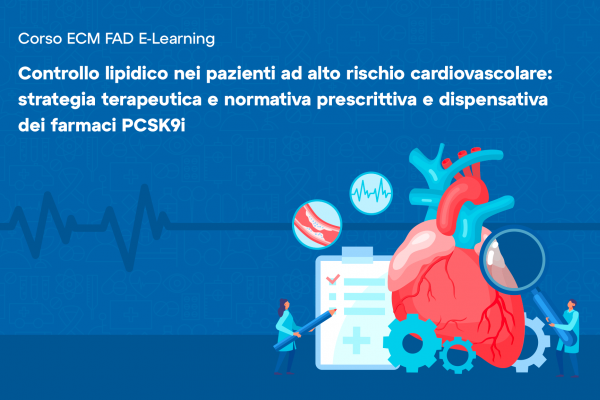 Corso ECM FAD E-Learning

Controllo lipidico nei pazienti ad alto rischio cardiovascolare: strategia terapeutica e normativa prescrittiva e dispensativa dei farmaci PCSK9i